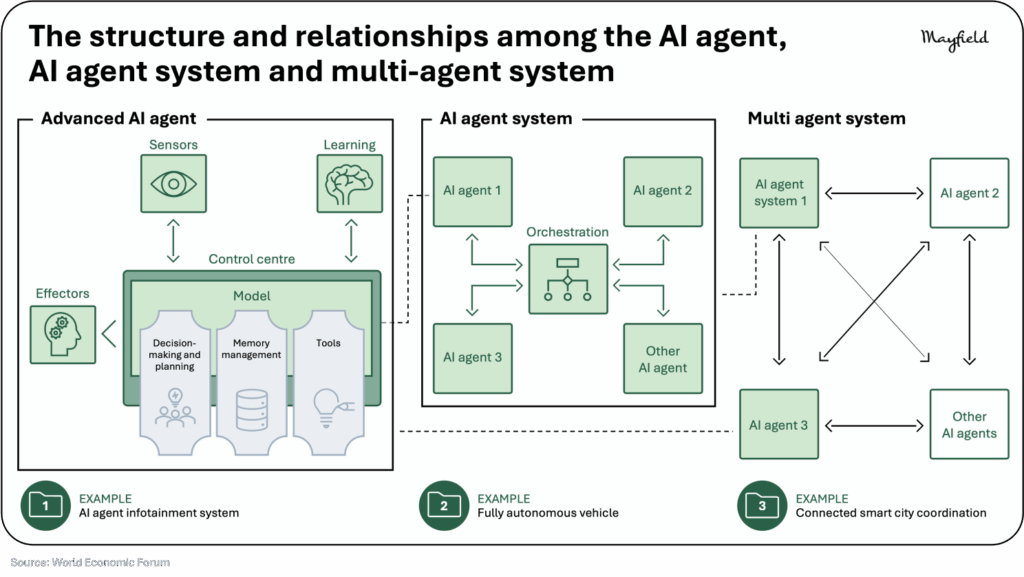 The structure and relationships among the AI agent, AI agent system and multi-agent system

Mayfield

Advanced AI agent

Sensors

Learning

Control centre

Effectors

Model

Decision-making and planning

Memory management

Tools

AI agent system

AI agent 1

AI agent 2

Orchestration

AI agent 3

Other AI agent

Multi agent system

AI agent system 1

AI agent 2

AI agent 3

Other AI agents

1 EXAMPLE
AI agent infotainment system

2 EXAMPLE
Fully autonomous vehicle

3 EXAMPLE
Connected smart city coordination

Source: World Economic Forum